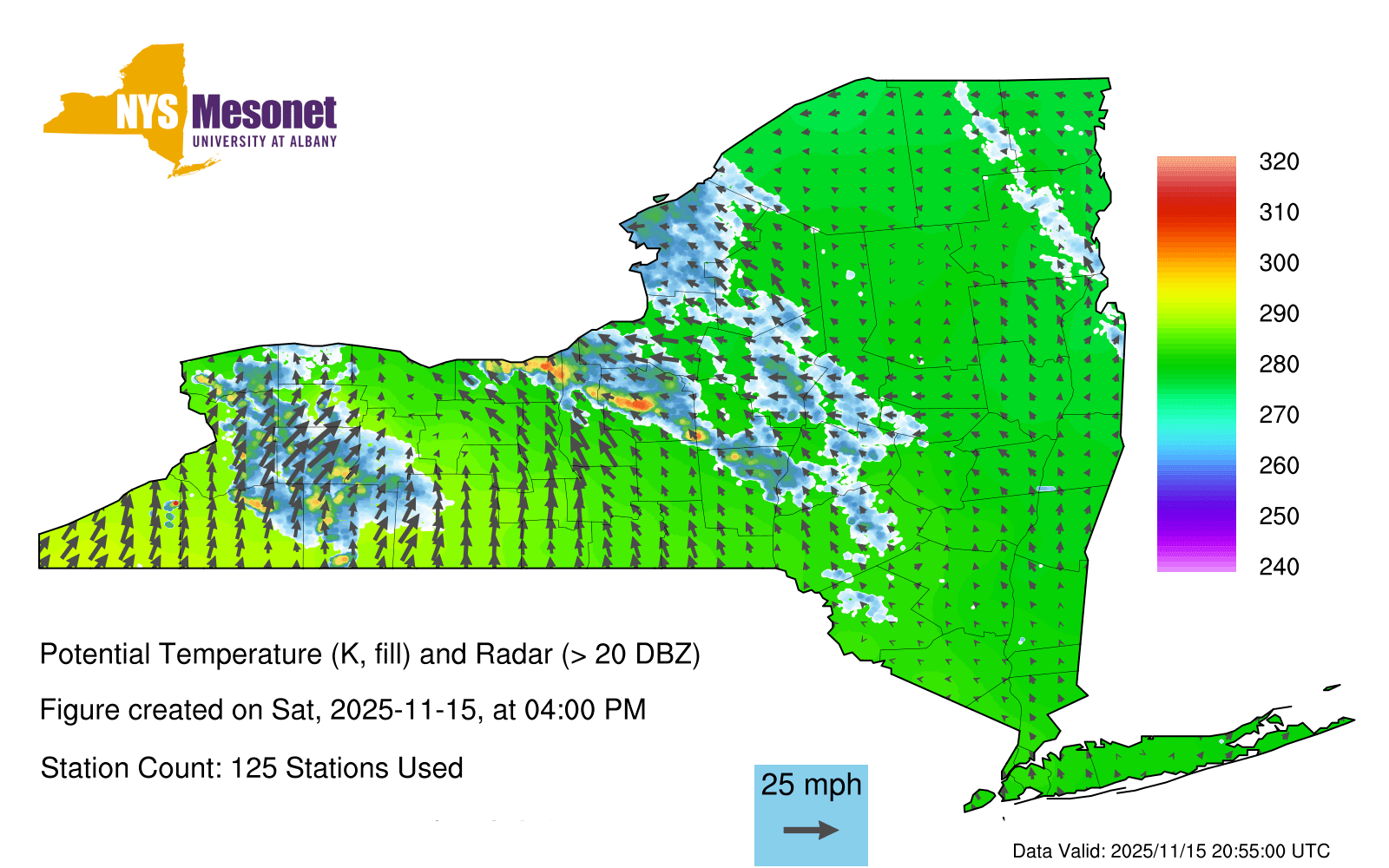 NYS Mesonet
UNIVERSITY AT ALBANY

320
310
300
290
280
270
260
250
240

Potential Temperature (K, fill) and Radar (> 20 DBZ)

Figure created on Sat, 2025-11-15, at 04:00 PM

Station Count: 125 Stations Used

25 mph

Data Valid: 2025/11/15 20:55:00 UTC